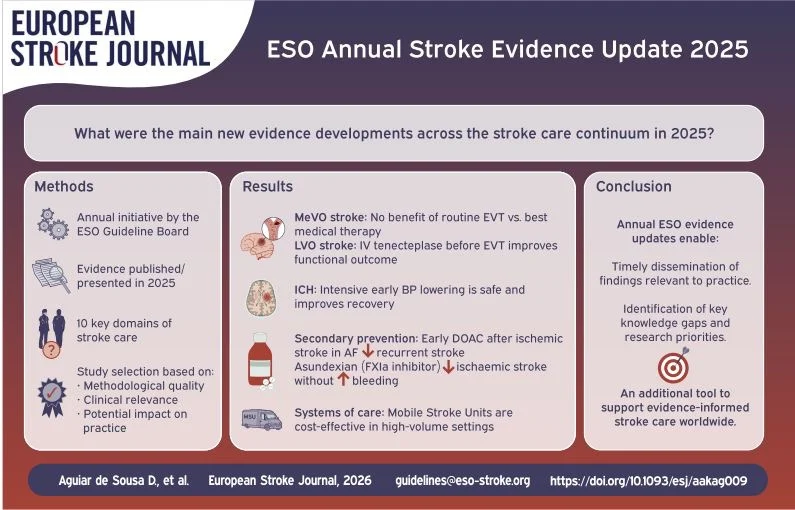 EUROPEAN STROKE JOURNAL

ESO Annual Stroke Evidence Update 2025

What were the main new evidence developments across the stroke care continuum in 2025?

Methods

Annual initiative by the ESO Guideline Board

Evidence published/ presented in 2025

10 key domains of stroke care

Study selection based on:
· Methodological quality
· Clinical relevance
· Potential impact on practice

Results

MeVO stroke: No benefit of routine EVT vs. best medical therapy
LVO stroke: IV tenecteplase before EVT improves functional outcome

ICH: Intensive early BP lowering is safe and improves recovery

Secondary prevention: Early DOAC after ischemic stroke in AF ↓ recurrent stroke
Asundexian (FXIa inhibitor) ↓ ischaemic stroke without ↑ bleeding

MSU

Systems of care: Mobile Stroke Units are cost-effective in high-volume settings

Conclusion

Annual ESO evidence updates enable:

Timely dissemination of findings relevant to practice.

Identification of key knowledge gaps and research priorities.

An additional tool to support evidence-informed stroke care worldwide.

Aguiar de Sousa D, et al. European Stroke Journal, 2026 guidelines@eso-stroke.org https://doi.org/10.1093/esj/aakag009